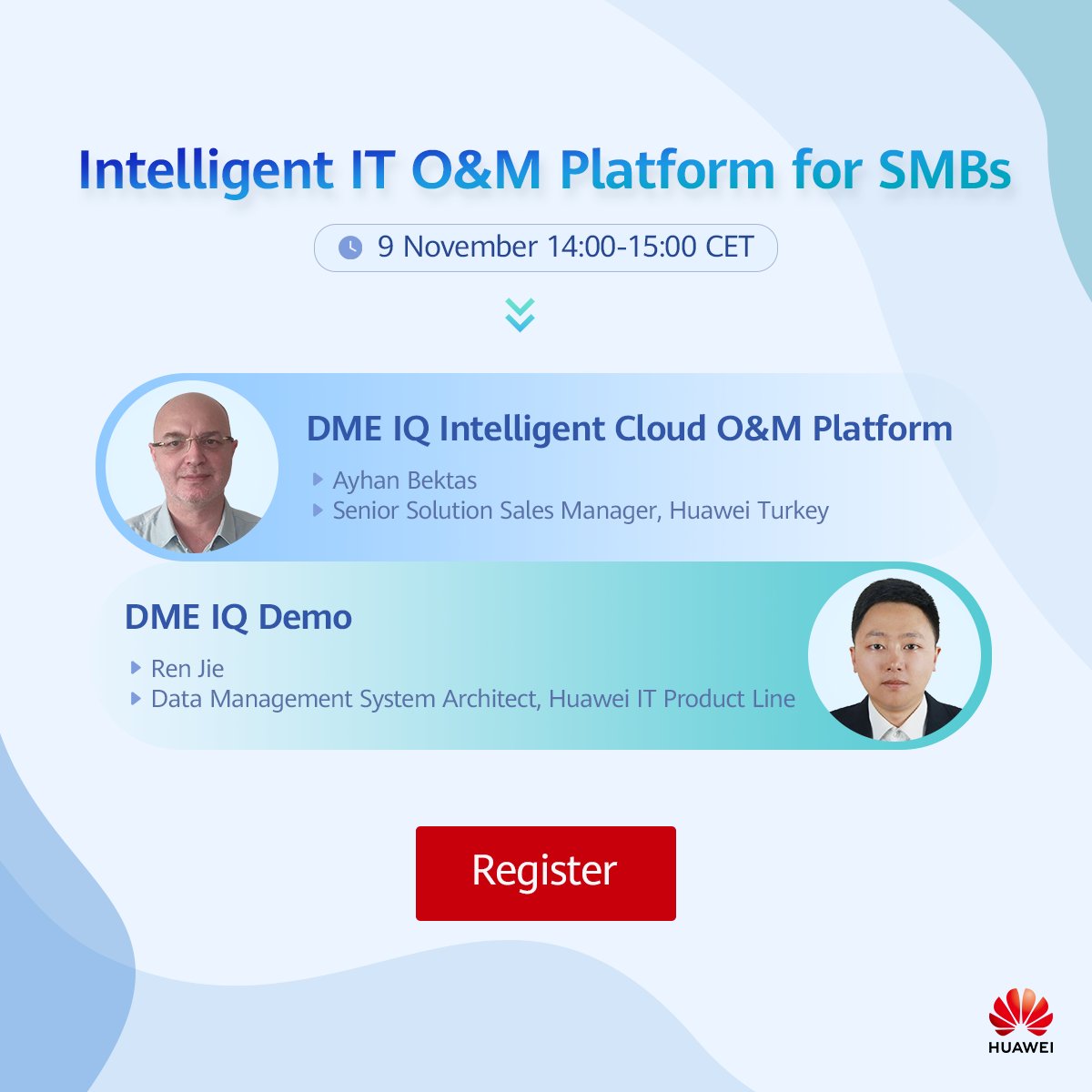 Intelligent IT O&M Platform for SMBs

9 November 14:00-15:00 CET

DME IQ Intelligent Cloud O&M Platform

Ayhan Bektas
Senior Solution Sales Manager, Huawei Turkey

DME IQ Demo

Ren Jie
Data Management System Architect, Huawei IT Product Line

Register

HUAWEI